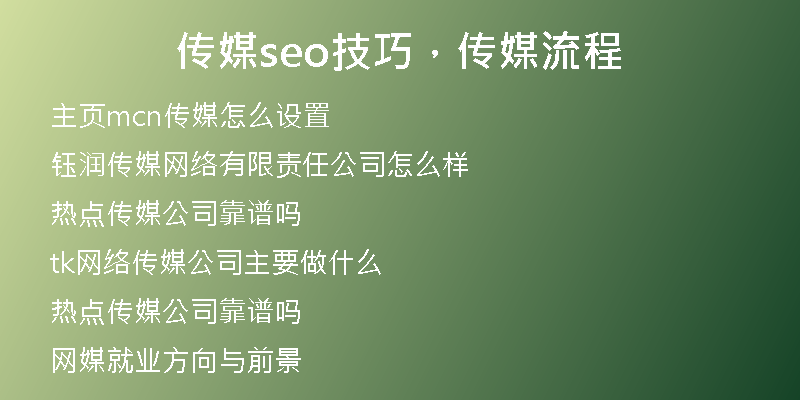 传媒seo技巧，传媒流程

主页mcn传媒怎么设置

钰润传媒网络有限责任公司怎么样

热点传媒公司靠谱吗

tk网络传媒公司主要做什么

热点传媒公司靠谱吗

网媒就业方向与前景